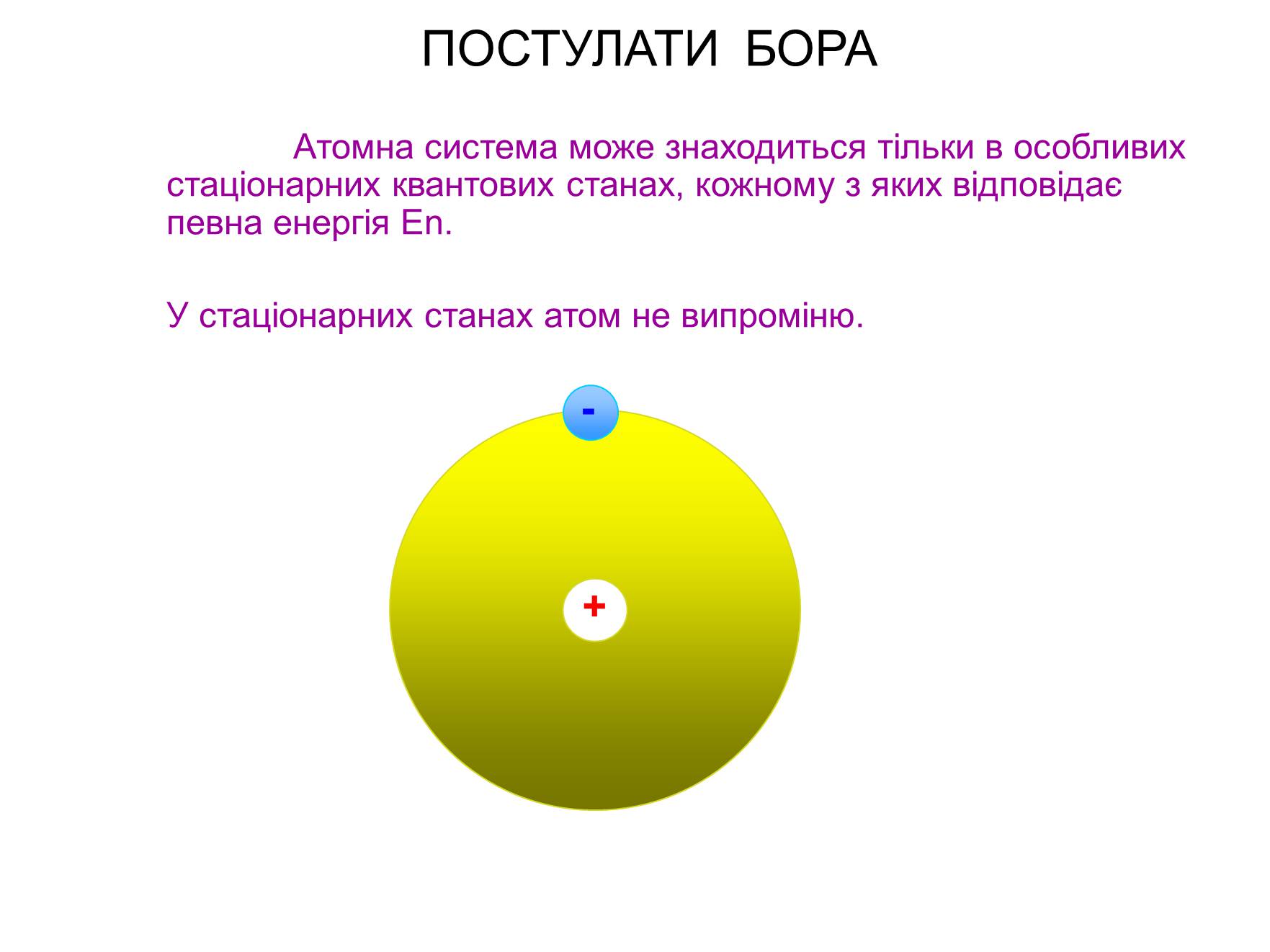 ПОСТУЛАТИ БОРА

Атомна система може знаходиться тільки в особливих стаціонарних квантових станах, кожному з яких відповідає певна енергія En.

У стаціонарних станах атом не випроміню.

-

+